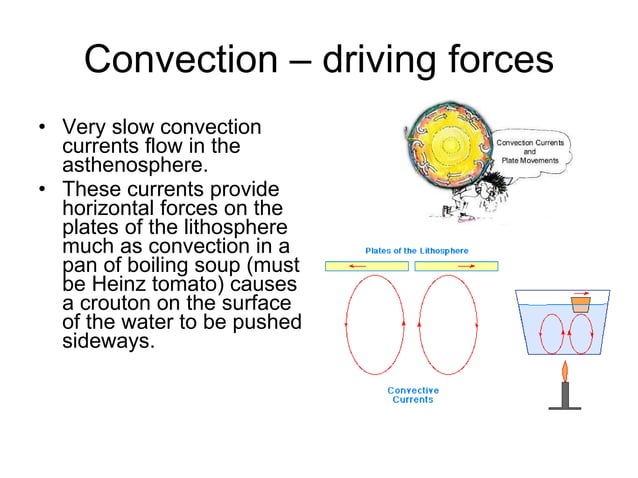 Convection – driving forces

• Very slow convection currents flow in the asthenosphere.

• These currents provide horizontal forces on the plates of the lithosphere much as convection in a pan of boiling soup (must be Heinz tomato) causes a crouton on the surface of the water to be pushed sideways.

Convection Currents and Plate Movements

Plates of the Lithosphere

Convective Currents